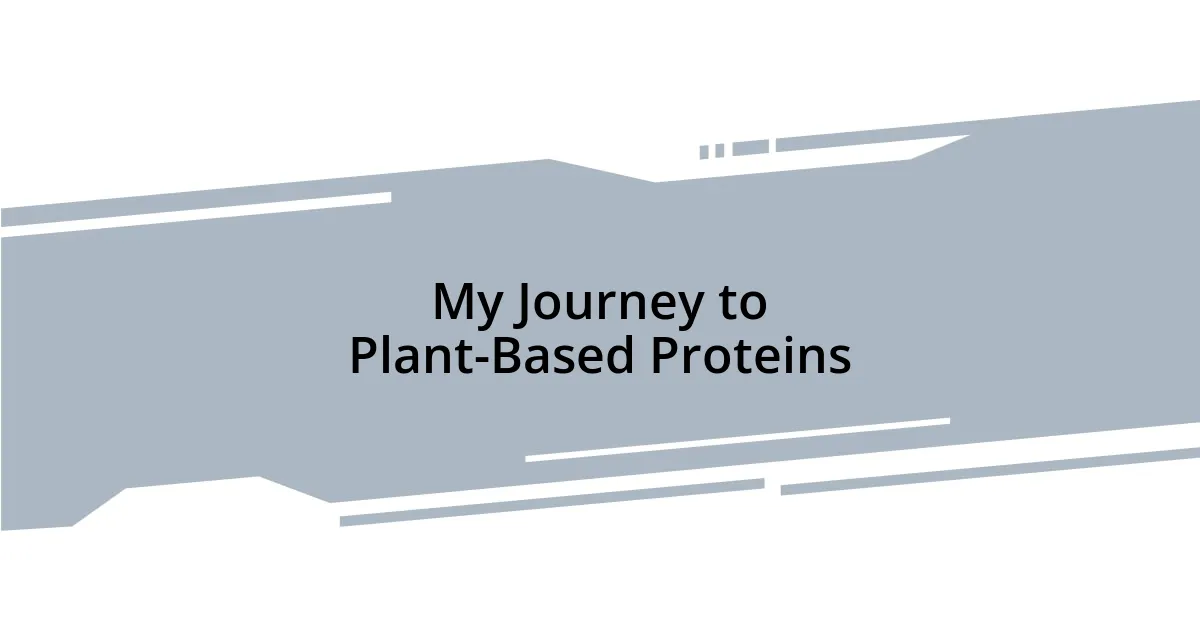 My Journey to
Plant-Based Proteins